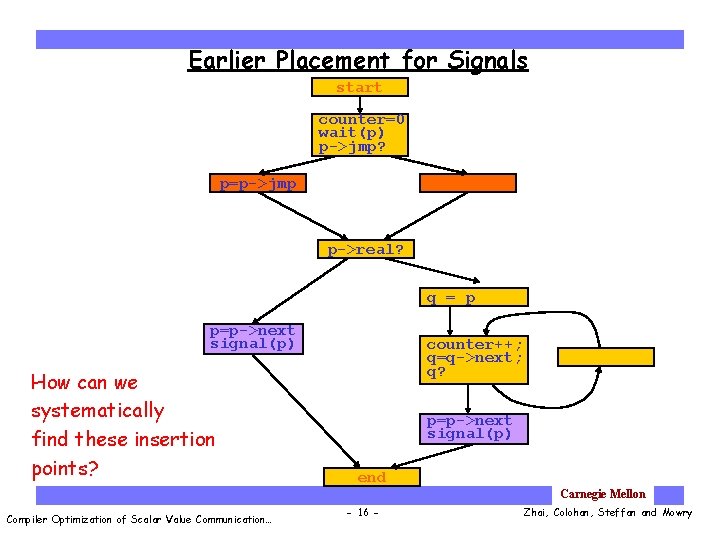 Earlier Placement for Signals

start

counter=0
wait(p)
p->jmp?

p=p->jmp

p->real?

q = p

p=p->next
signal(p)

counter++;
q=q->next;
q?

p=p->next
signal(p)

end

How can we systematically find these insertion points?

Carnegie Mellon

Compiler Optimization of Scalar Value Communication…

- 16 -

Zhai, Colohan, Steffan and Mowry